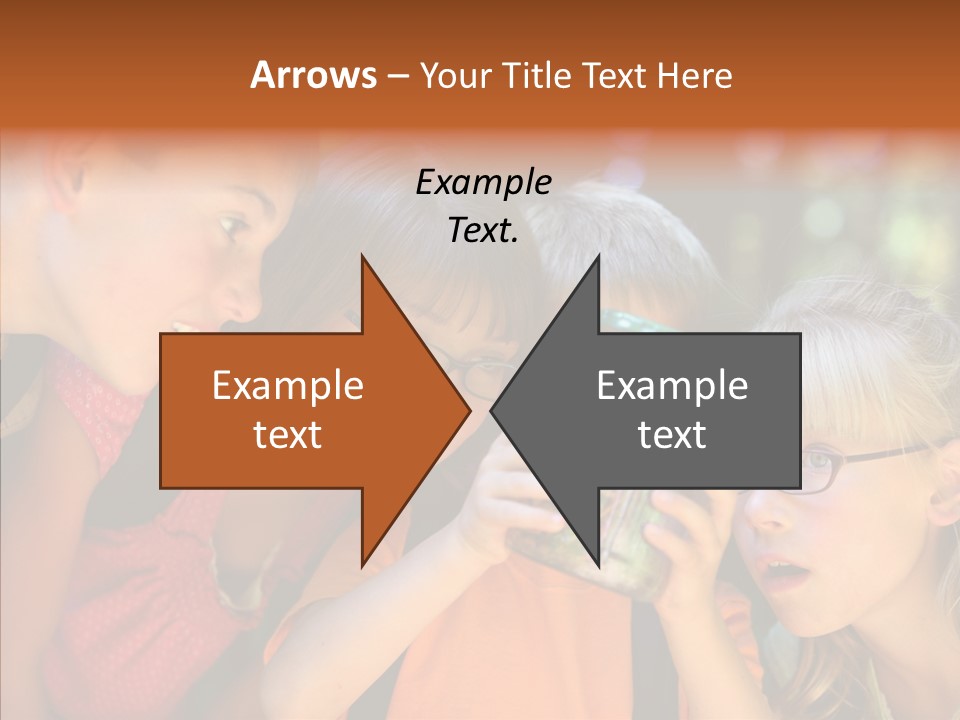 Arrows – Your Title Text Here

Example Text.

Example text

Example text